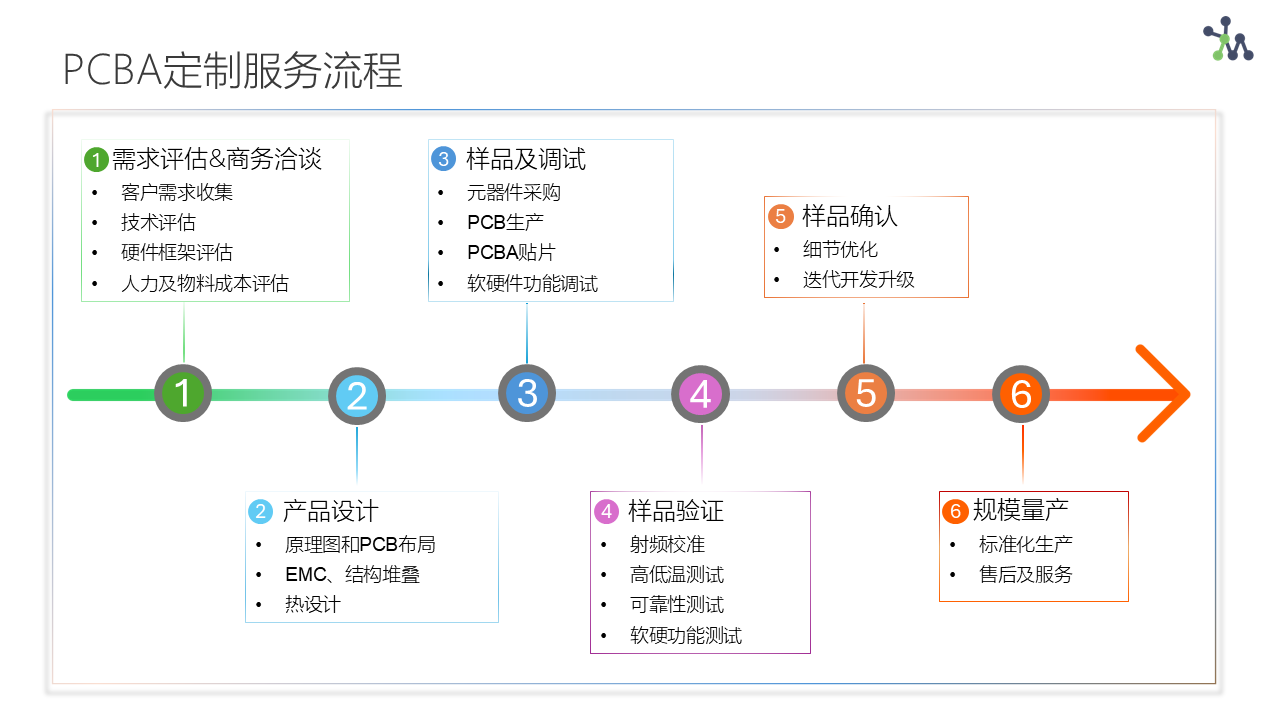 PCBA定制服务流程

1 需求评估&商务洽谈
• 客户需求收集
• 技术评估
• 硬件框架评估
• 人力及物料成本评估

3 样品及调试
• 元器件采购
• PCB生产
• PCBA贴片
• 软硬件功能调试

5 样品确认
• 细节优化
• 迭代开发升级

1 2 3 4 5 6

2 产品设计
• 原理图和PCB布局
• EMC、结构堆叠
• 热设计

4 样品验证
• 射频校准
• 高低温测试
• 可靠性测试
• 软硬功能测试

6 规模量产
• 标准化生产
• 售后及服务